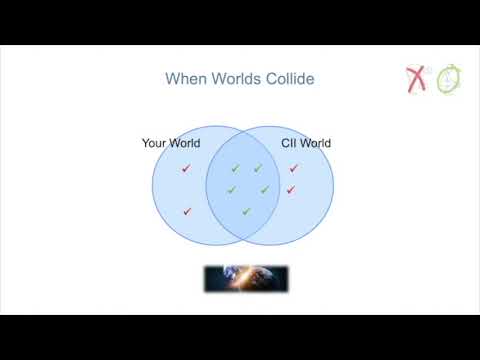 When Worlds Collide

Your World

CII World